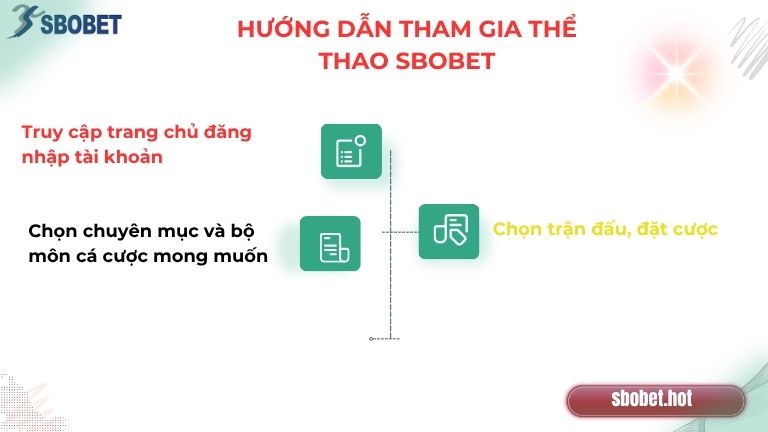 SBOBET

HƯỚNG DẪN THAM GIA THỂ THAO SBOBET

Truy cập trang chủ đăng nhập tài khoản

Chọn chuyên mục và bộ môn cá cược mong muốn

Chọn trận đấu, đặt cược

sbobet.hot